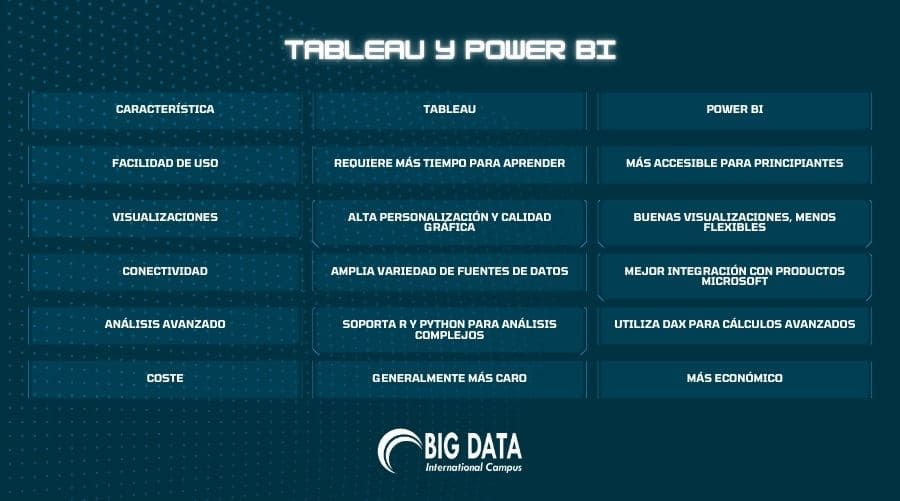 TABLEAU Y POWER BI

| CARACTERÍSTICA | TABLEAU | POWER BI |
|---|---|---|
| FACILIDAD DE USO | REQUIERE MÁS TIEMPO PARA APRENDER | MÁS ACCESIBLE PARA PRINCIPIANTES |
| VISUALIZACIONES | ALTA PERSONALIZACIÓN Y CALIDAD GRÁFICA | BUENAS VISUALIZACIONES, MENOS FLEXIBLES |
| CONECTIVIDAD | AMPLIA VARIEDAD DE FUENTES DE DATOS | MEJOR INTEGRACIÓN CON PRODUCTOS MICROSOFT |
| ANÁLISIS AVANZADO | SOPORTA R Y PYTHON PARA ANÁLISIS COMPLEJOS | UTILIZA DAX PARA CÁLCULOS AVANZADOS |
| COSTE | GENERALMENTE MÁS CARO | MÁS ECONÓMICO |

BIG DATA
International Campus